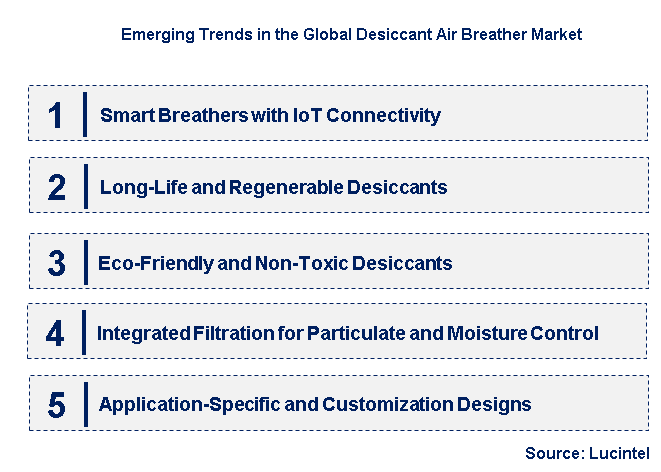 Emerging Trends in the Global Desiccant Air Breather Market

1 Smart Breathers with IoT Connectivity

2 Long-Life and Regenerable Desiccants

3 Eco-Friendly and Non-Toxic Desiccants

4 Integrated Filtration for Particulate and Moisture Control

5 Application-Specific and Customization Designs

Source: Lucintel